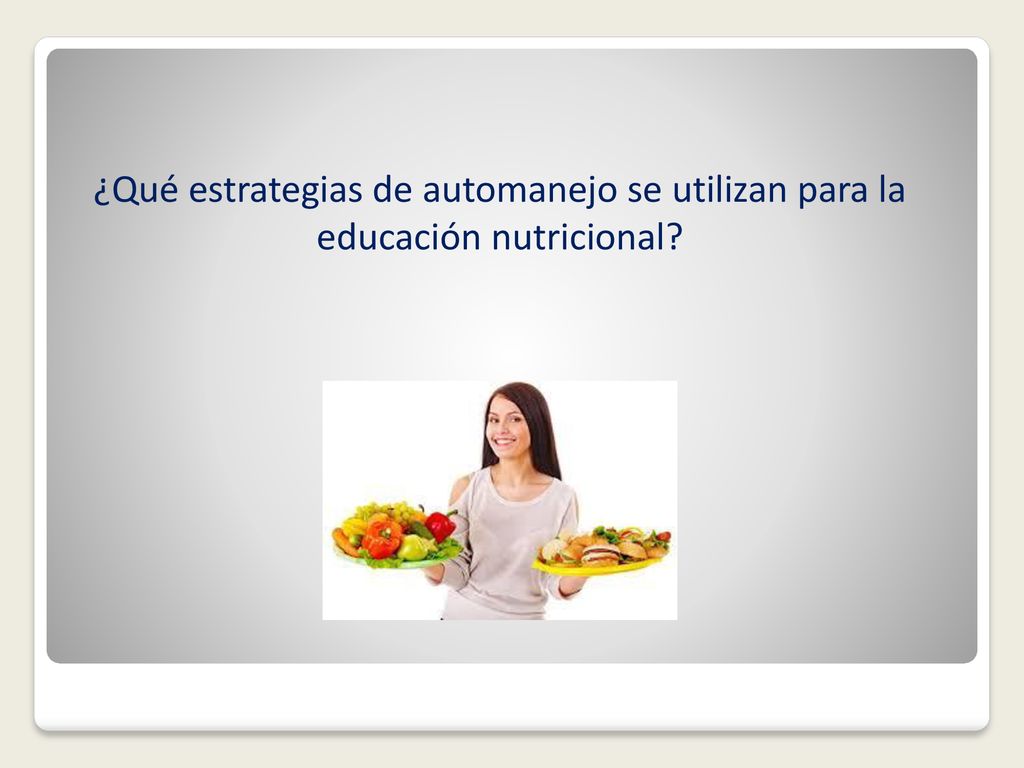 ¿Qué estrategias de automanejo se utilizan para la educación nutricional?